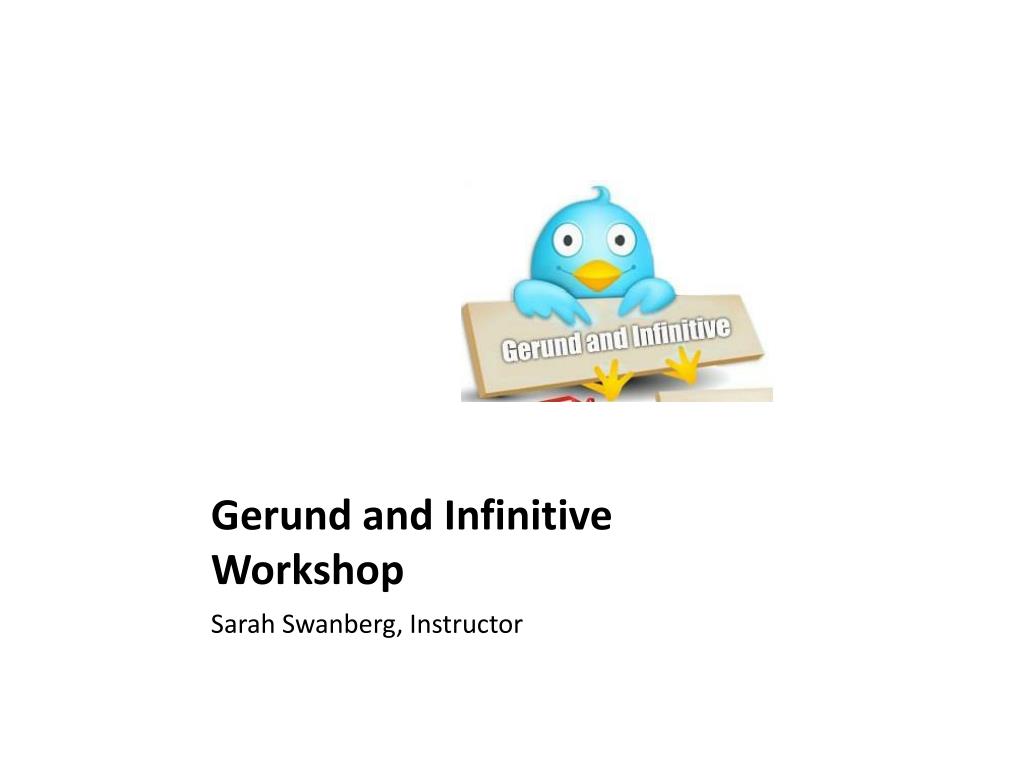 Gerund and Infinitive

Gerund and Infinitive Workshop

Sarah Swanberg, Instructor